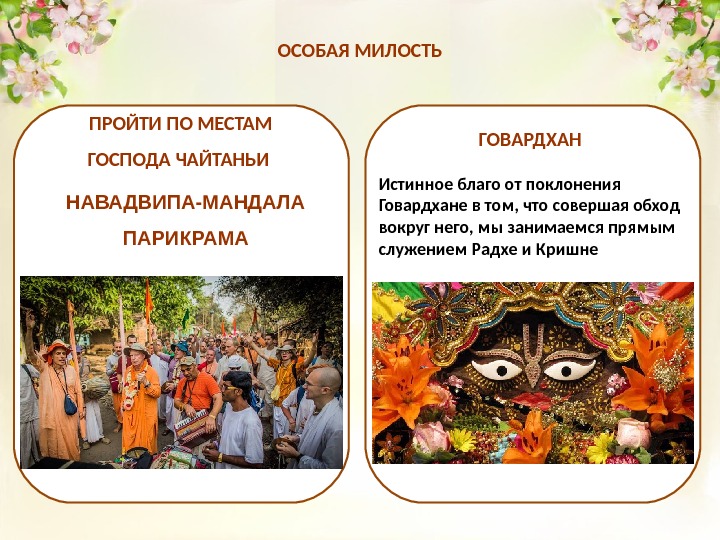 ОСОБАЯ МИЛОСТЬ

ПРОЙТИ ПО МЕСТАМ

ГОСПОДА ЧАЙТАНЬИ

НАВАДВИПА-МАНДАЛА ПАРИКРАМА

ГОВАРДХАН

Истинное благо от поклонения Говардхане в том, что совершая обход вокруг него, мы занимаемся прямым служением Радхе и Кришне